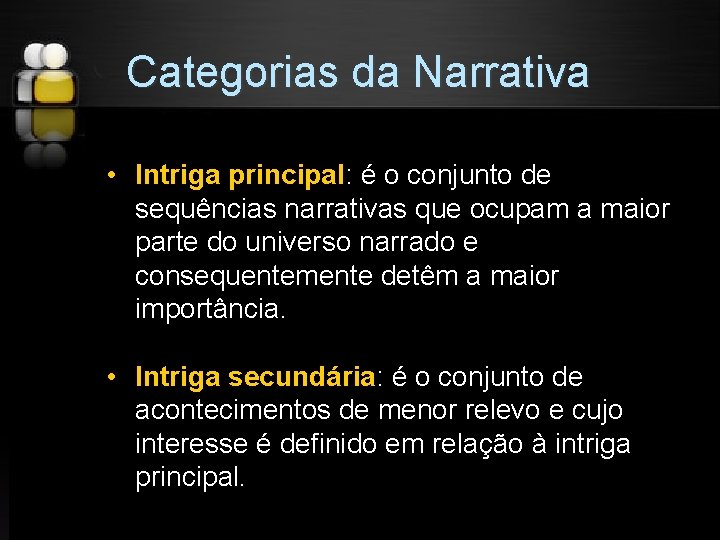 Categorias da Narrativa

• Intriga principal: é o conjunto de sequências narrativas que ocupam a maior parte do universo narrado e consequentemente detêm a maior importância.

• Intriga secundária: é o conjunto de acontecimentos de menor relevo e cujo interesse é definido em relação à intriga principal.